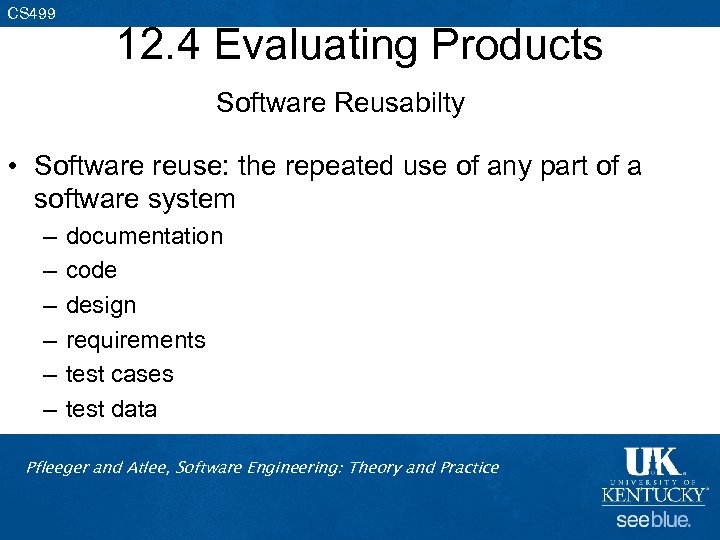 CS499

12.4 Evaluating Products

Software Reusabilty

• Software reuse: the repeated use of any part of a software system
– documentation
– code
– design
– requirements
– test cases
– test data

Pfleeger and Atlee, Software Engineering: Theory and Practice

UK
UNIVERSITY OF
KENTUCKY
see blue.